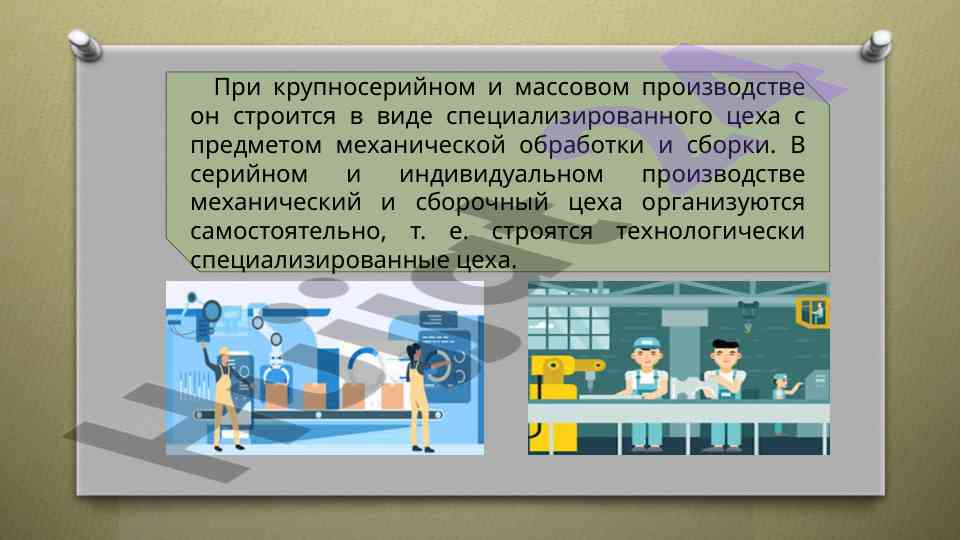 При крупносерийном и массовом производстве он строится в виде специализированного цеха с предметом механической обработки и сборки. В серийном и индивидуальном производстве механический и сборочный цеха организуются самостоятельно, т. е. строятся технологически специализированные цеха.